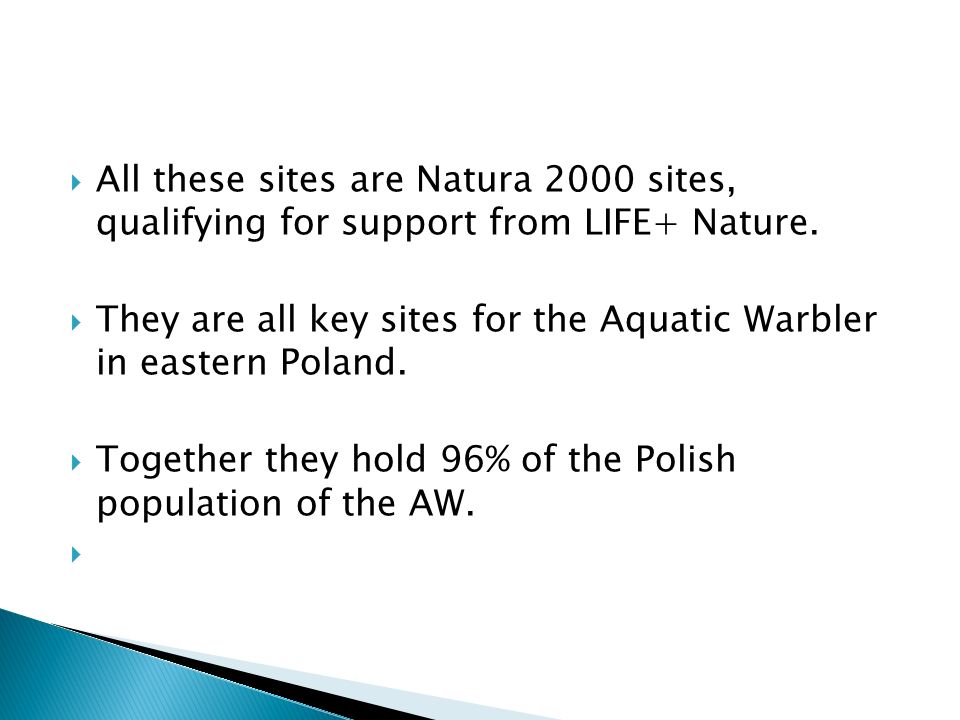 All these sites are Natura 2000 sites, qualifying for support from LIFE+ Nature.

They are all key sites for the Aquatic Warbler in eastern Poland.

Together they hold 96% of the Polish population of the AW.